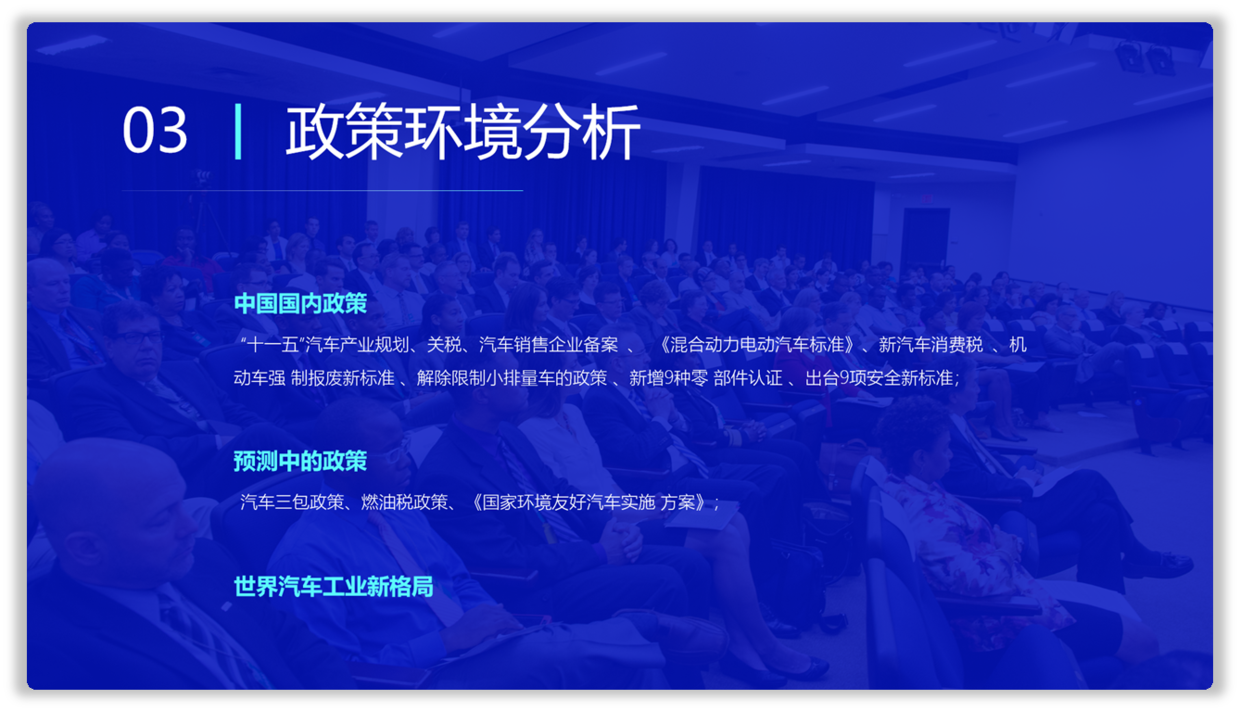 03 | 政策环境分析

中国国内政策

“十一五”汽车产业规划、关税、汽车销售企业备案 、 《混合动力电动汽车标准》、新汽车消费税 、机动车强 制报废新标准 、解除限制小排量车的政策 、新增9种零 部件认证 、出台9项安全新标准；

预测中的政策

汽车三包政策、燃油税政策、《国家环境友好汽车实施 方案》；

世界汽车工业新格局